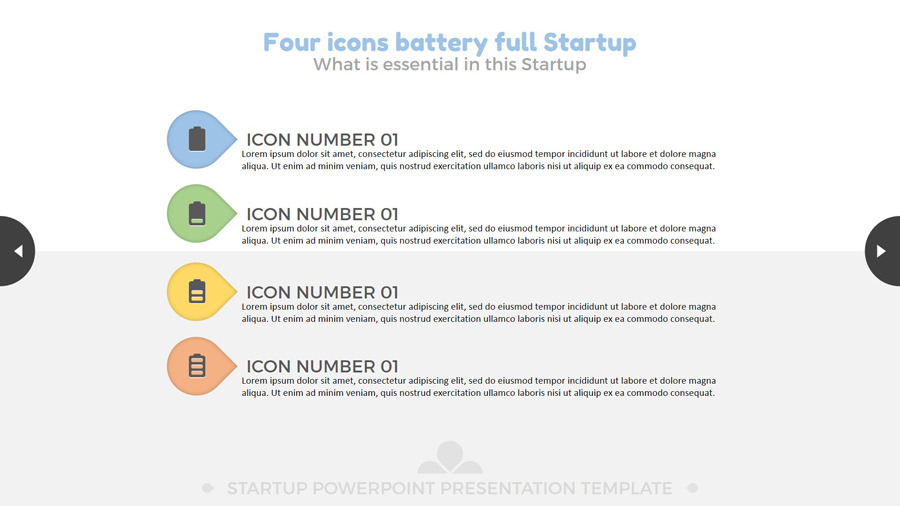 Four icons battery full Startup
What is essential in this Startup

ICON NUMBER 01
Lorem ipsum dolor sit amet, consectetur adipiscing elit, sed do eiusmod tempor incididunt ut labore et dolore magna aliqua. Ut enim ad minim veniam, quis nostrud exercitation ullamco laboris nisi ut aliquip ex ea commodo consequat.

ICON NUMBER 01
Lorem ipsum dolor sit amet, consectetur adipiscing elit, sed do eiusmod tempor incididunt ut labore et dolore magna aliqua. Ut enim ad minim veniam, quis nostrud exercitation ullamco laboris nisi ut aliquip ex ea commodo consequat.

ICON NUMBER 01
Lorem ipsum dolor sit amet, consectetur adipiscing elit, sed do eiusmod tempor incididunt ut labore et dolore magna aliqua. Ut enim ad minim veniam, quis nostrud exercitation ullamco laboris nisi ut aliquip ex ea commodo consequat.

ICON NUMBER 01
Lorem ipsum dolor sit amet, consectetur adipiscing elit, sed do eiusmod tempor incididunt ut labore et dolore magna aliqua. Ut enim ad minim veniam, quis nostrud exercitation ullamco laboris nisi ut aliquip ex ea commodo consequat.

STARTUP POWERPOINT PRESENTATION TEMPLATE